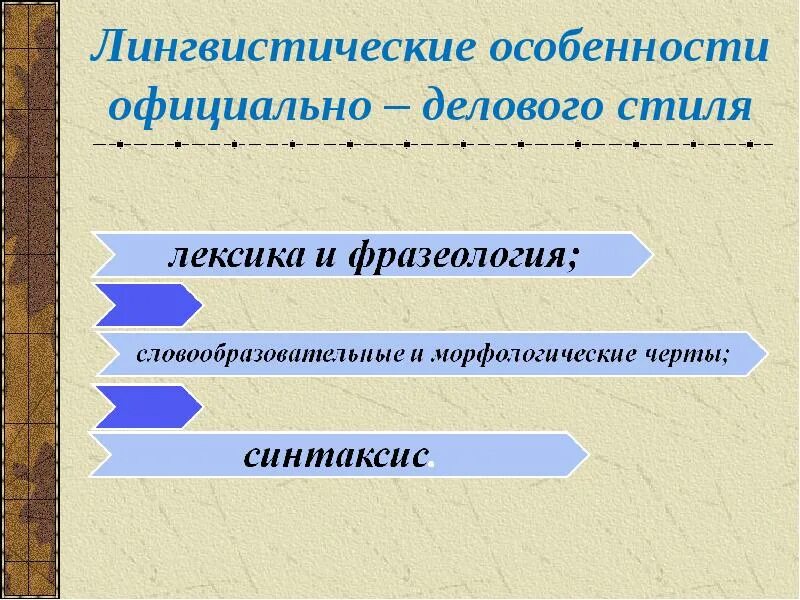 Лингвистические особенности официально – делового стиля

лексика и фразеология;

словообразовательные и морфологические черты;

синтаксис.